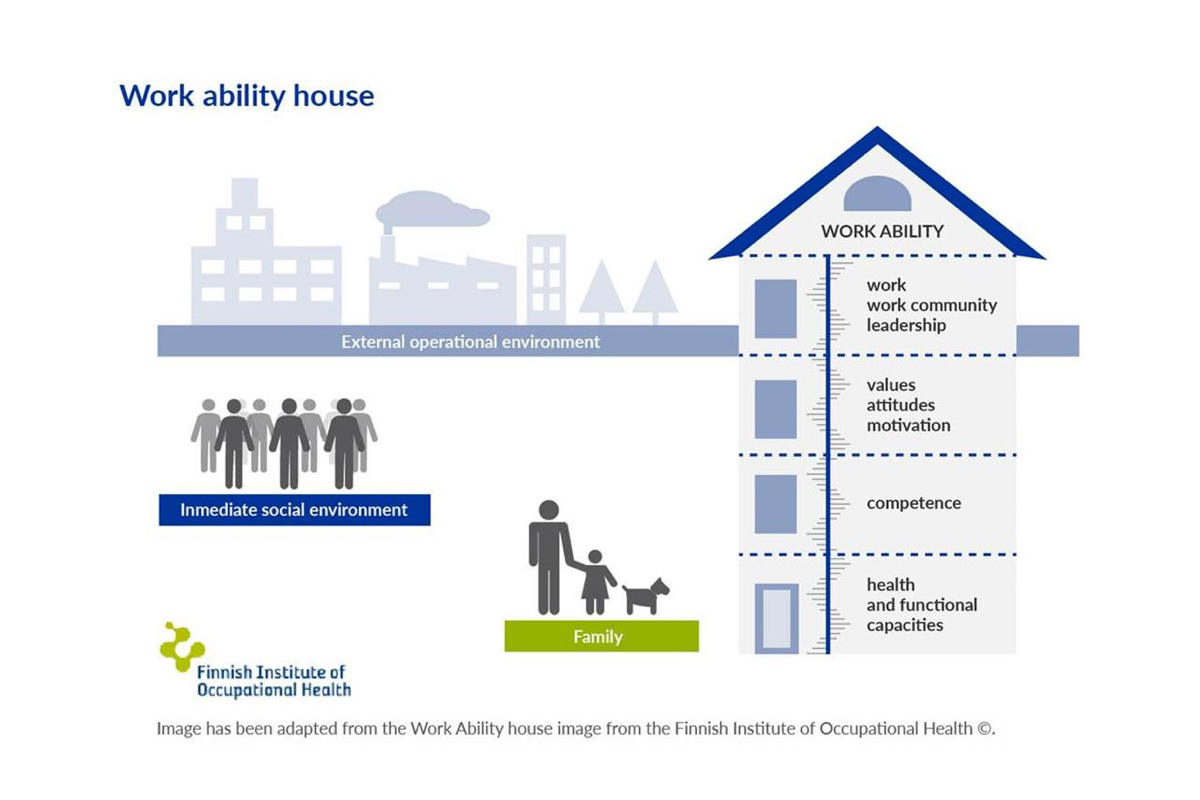 Work ability house

WORK ABILITY

work
work community
leadership

External operational environment

values
attitudes
motivation

Inmediate social environment

competence

health
and functional
capacities

Family

Finnish Institute of
Occupational Health

Image has been adapted from the Work Ability house image from the Finnish Institute of Occupational Health ©.